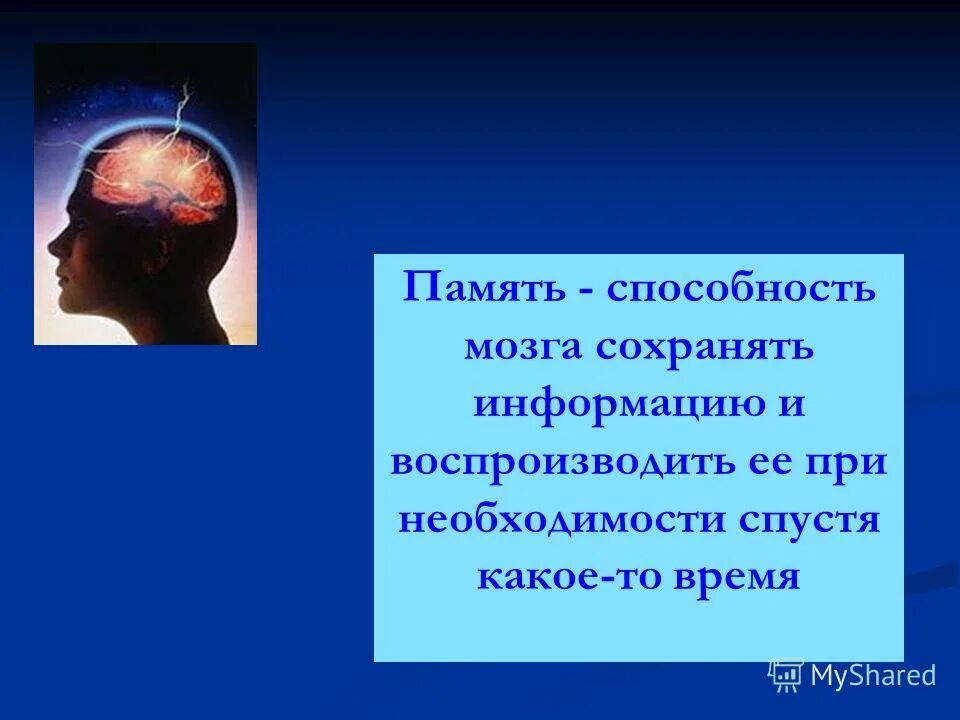 Память - способность мозга сохранять информацию и воспроизводить ее при необходимости спустя какое-то время

MyShared